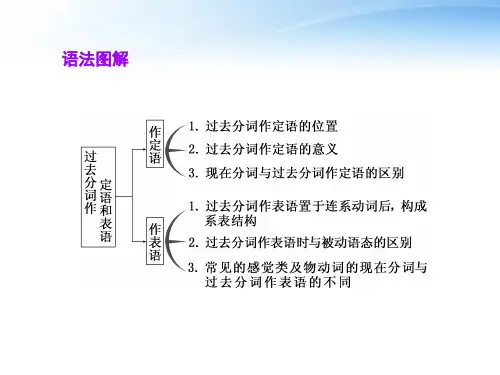 语法图解

过去分词作定语和表语

作定语

1. 过去分词作定语的位置

2. 过去分词作定语的意义

3. 现在分词与过去分词作定语的区别

作表语

1. 过去分词作表语置于连系动词后，构成系表结构

2. 过去分词作表语时与被动语态的区别

3. 常见的感觉类及物动词的现在分词与过去分词作表语的不同